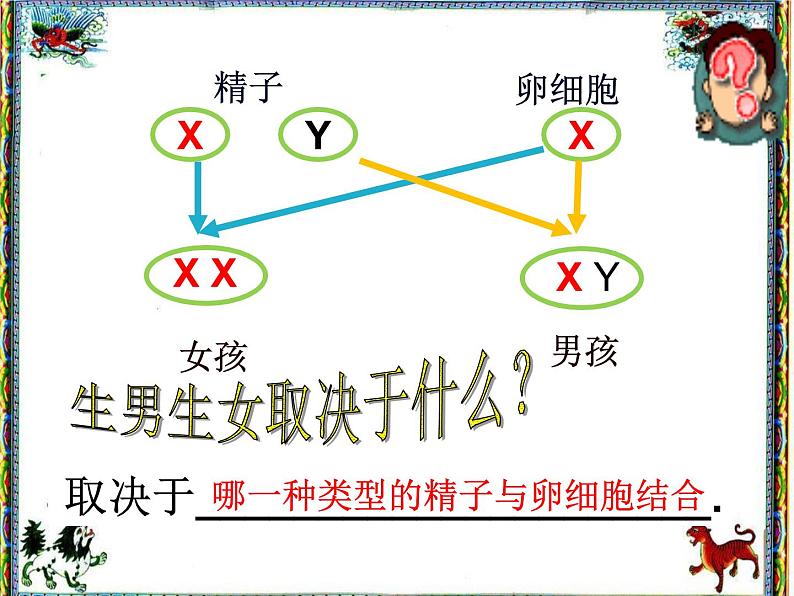 精子

卵细胞

X

Y

X

X X

X Y

女孩

男孩

生男生女取决于什么？

取决于 哪一种类型的精子与卵细胞结合 .